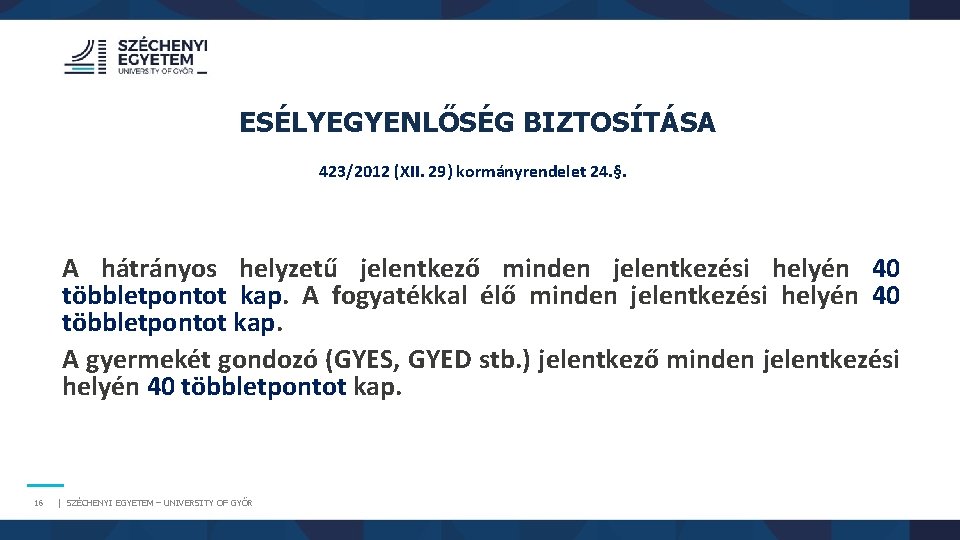 SZÉCHENYI EGYETEM
UNIVERSITY OF GYŐR

ESÉLYEGYENLŐSÉG BIZTOSÍTÁSA

423/2012 (XII. 29) kormányrendelet 24.§.

A hátrányos helyzetű jelentkező minden jelentkezési helyén 40 többletpontot kap. A fogyatékkal élő minden jelentkezési helyén 40 többletpontot kap.

A gyermekét gondozó (GYES, GYED stb.) jelentkező minden jelentkezési helyén 40 többletpontot kap.

16 | SZÉCHENYI EGYETEM – UNIVERSITY OF GYŐR